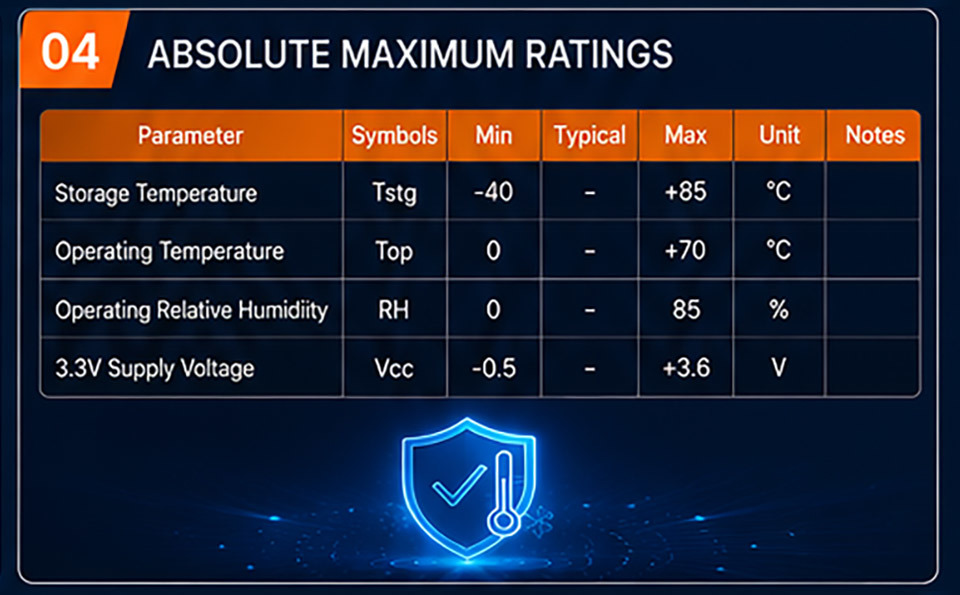 04 ABSOLUTE MAXIMUM RATINGS

| Parameter | Symbols | Min | Typical | Max | Unit | Notes |
|---|---|---|---|---|---|---|
| Storage Temperature | Tstg | -40 | - | +85 | °C | |
| Operating Temperature | Top | 0 | - | +70 | °C | |
| Operating Relative Humidiity | RH | 0 | - | 85 | % | |
| 3.3V Supply Voltage | Vcc | -0.5 | - | +3.6 | V | |